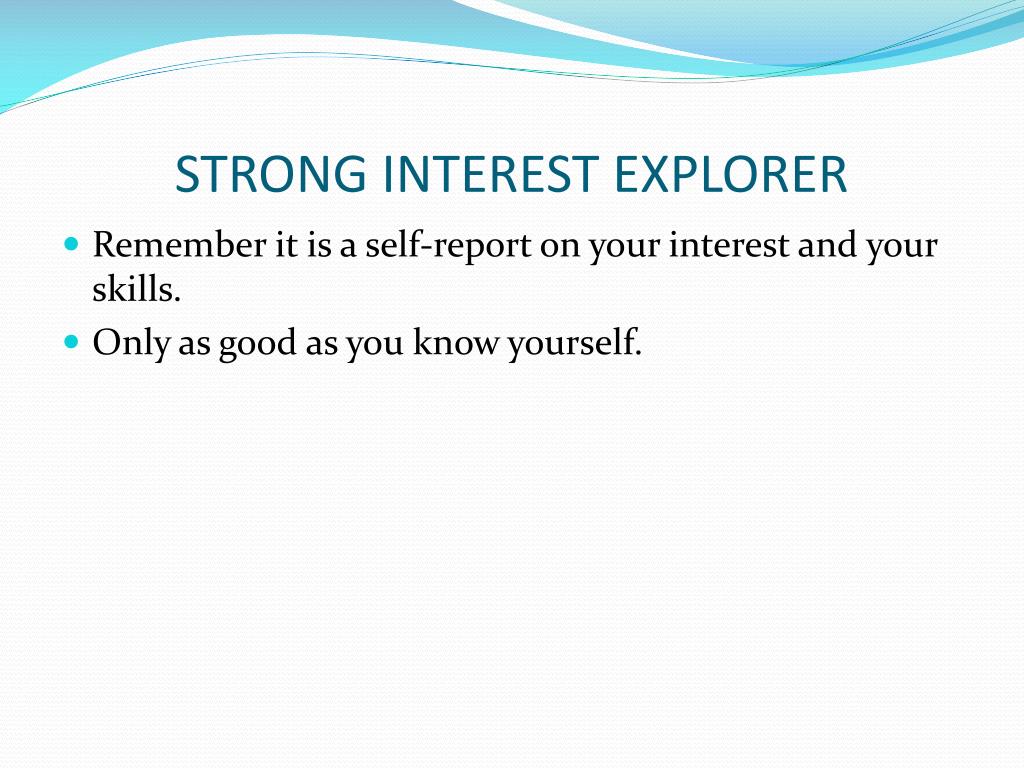 STRONG INTEREST EXPLORER

- Remember it is a self-report on your interest and your skills.
- Only as good as you know yourself.